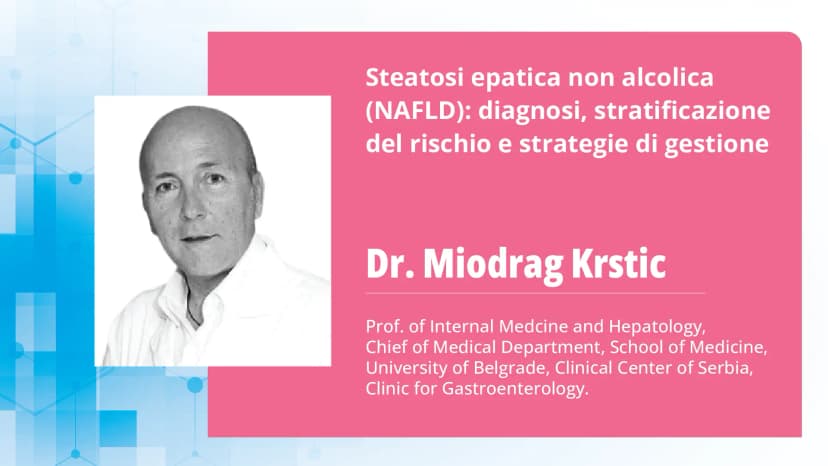 Steatosi epatica non alcolica (NAFLD): diagnosi, stratificazione del rischio e strategie di gestione

Dr. Miodrag Krstic

Prof. of Internal Medcine and Hepatology, Chief of Medical Department, School of Medicine, University of Belgrade, Clinical Center of Serbia, Clinic for Gastroenterology.